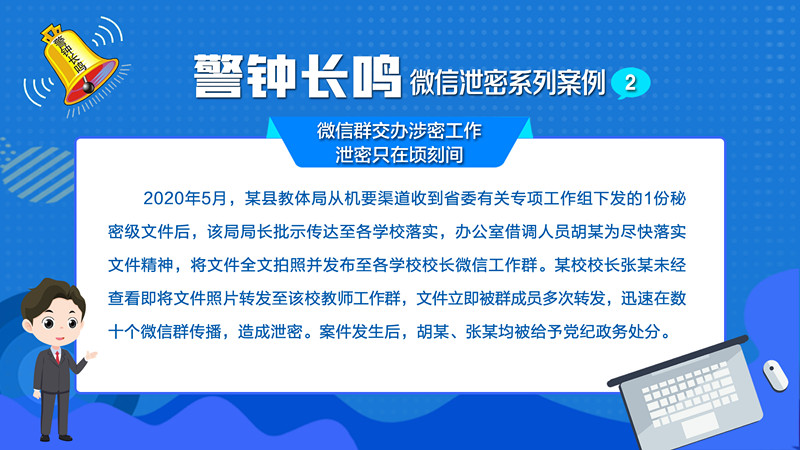 警钟长鸣

警钟长鸣 微信泄密系列案例 2

微信群交办涉密工作
泄密只在顷刻间

2020年5月，某县教体局从机要渠道收到省委有关专项工作组下发的1份秘密级文件后，该局局长批示传达至各学校落实，办公室借调人员胡某为尽快落实文件精神，将文件全文拍照并发布至各学校校长微信工作群。某校校长张某未经查看即将文件照片转发至该校教师工作群，文件立即被群成员多次转发，迅速在数十个微信群传播，造成泄密。案件发生后，胡某、张某均被给予党纪政务处分。